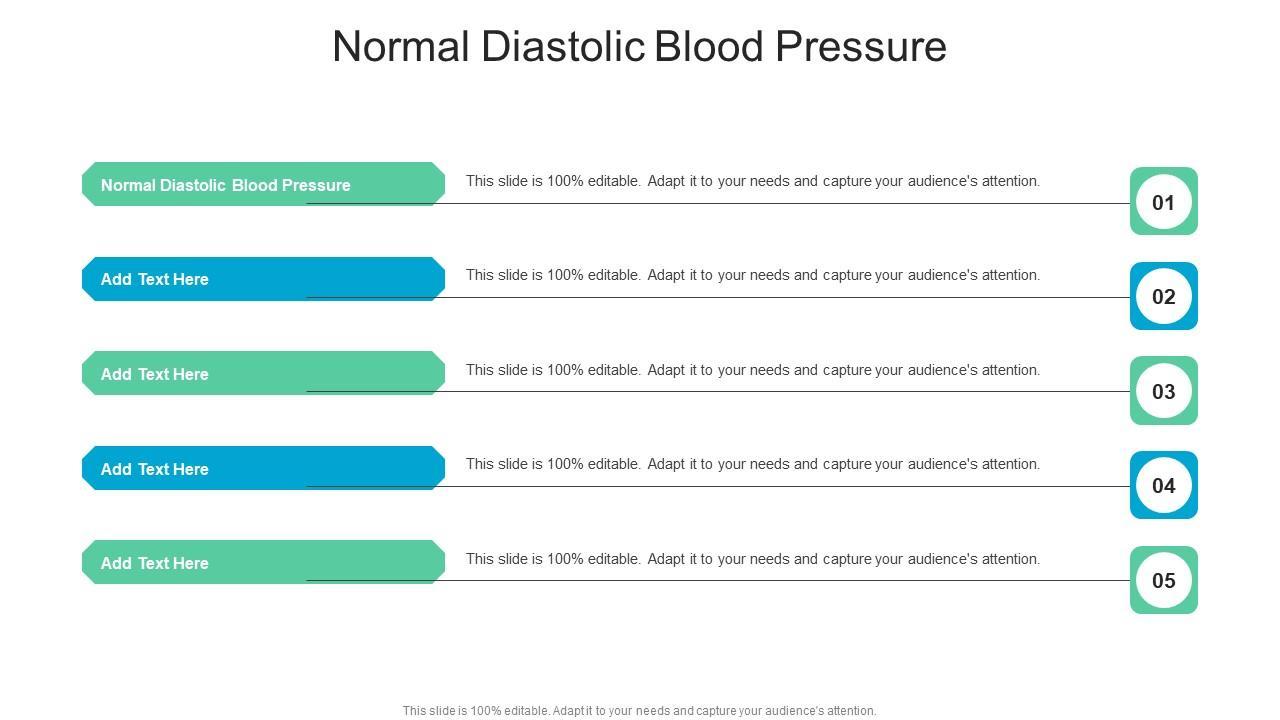 Normal Diastolic Blood Pressure

Normal Diastolic Blood Pressure

This slide is 100% editable. Adapt it to your needs and capture your audience's attention.

01

Add Text Here

This slide is 100% editable. Adapt it to your needs and capture your audience's attention.

02

Add Text Here

This slide is 100% editable. Adapt it to your needs and capture your audience's attention.

03

Add Text Here

This slide is 100% editable. Adapt it to your needs and capture your audience's attention.

04

Add Text Here

This slide is 100% editable. Adapt it to your needs and capture your audience's attention.

05

This slide is 100% editable. Adapt it to your needs and capture your audience's attention.